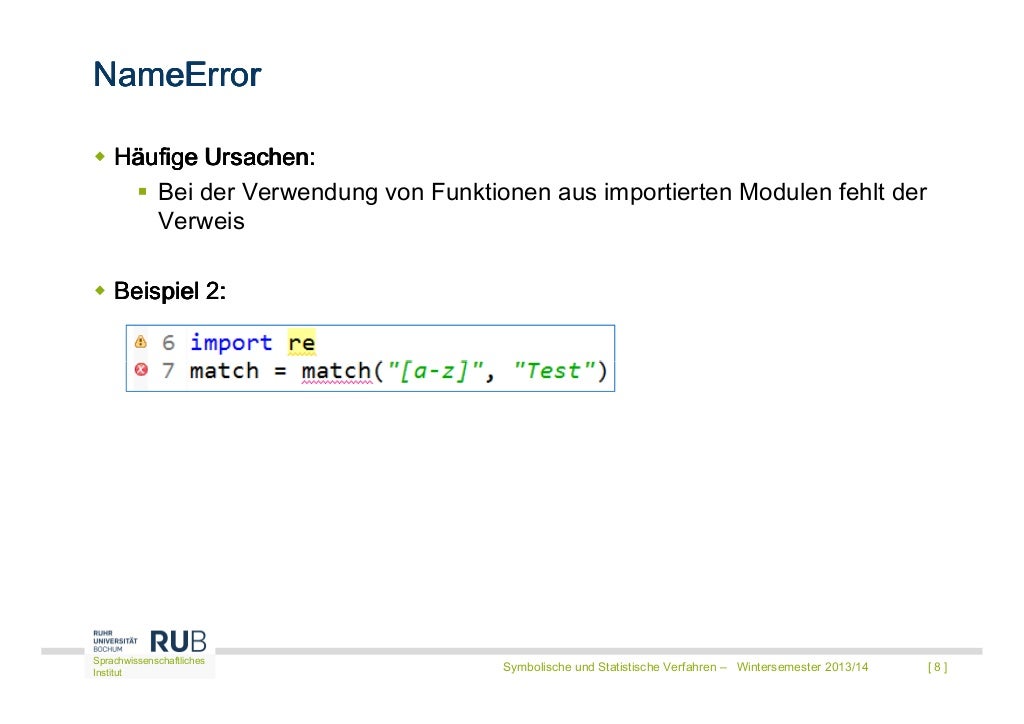 NameError

Häufige Ursachen:

Bei der Verwendung von Funktionen aus importierten Modulen fehlt der Verweis

Beispiel 2:

6 import re
7 match = match("[a-z]", "Test")

RUHR UNIVERSITÄT BOCHUM RUB

Sprachwissenschaftliches Institut

Symbolische und Statistische Verfahren – Wintersemester 2013/14 [ 8 ]